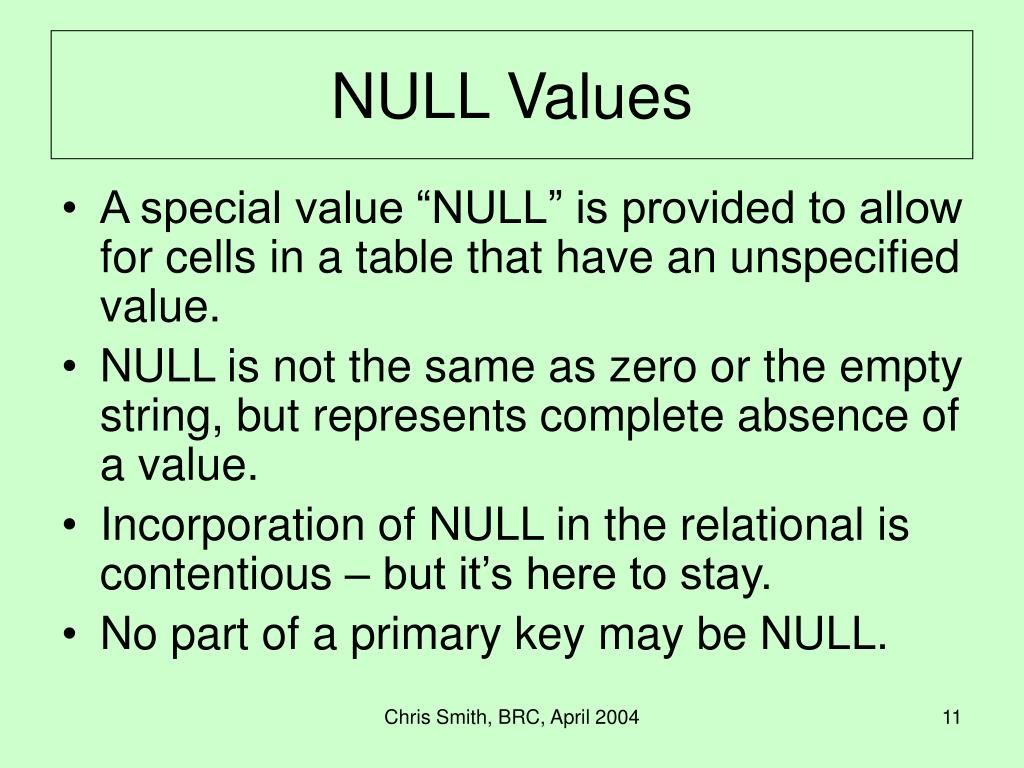 NULL Values

• A special value “NULL” is provided to allow for cells in a table that have an unspecified value.
• NULL is not the same as zero or the empty string, but represents complete absence of a value.
• Incorporation of NULL in the relational is contentious – but it’s here to stay.
• No part of a primary key may be NULL.

Chris Smith, BRC, April 2004

11